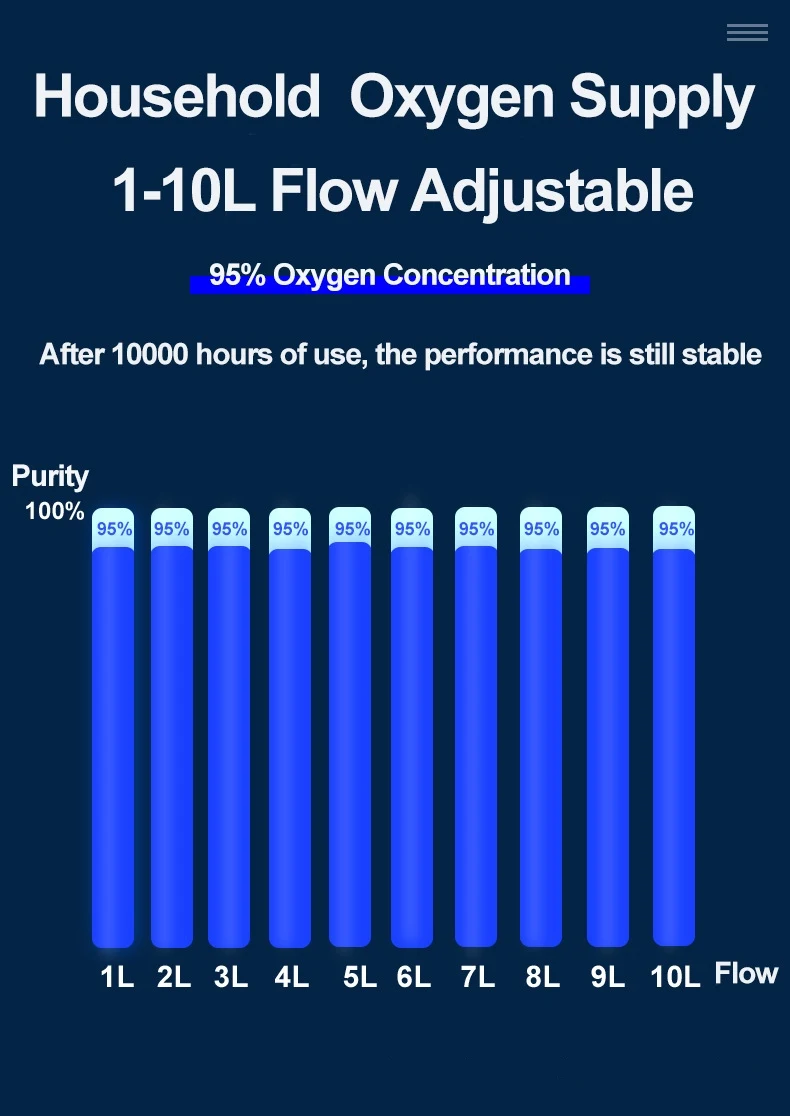 Household Oxygen Supply

1-10L Flow Adjustable

95% Oxygen Concentration

After 10000 hours of use, the performance is still stable

Purity

100%

95% 95% 95% 95% 95% 95% 95% 95% 95% 95%

1L 2L 3L 4L 5L 6L 7L 8L 9L 10L Flow